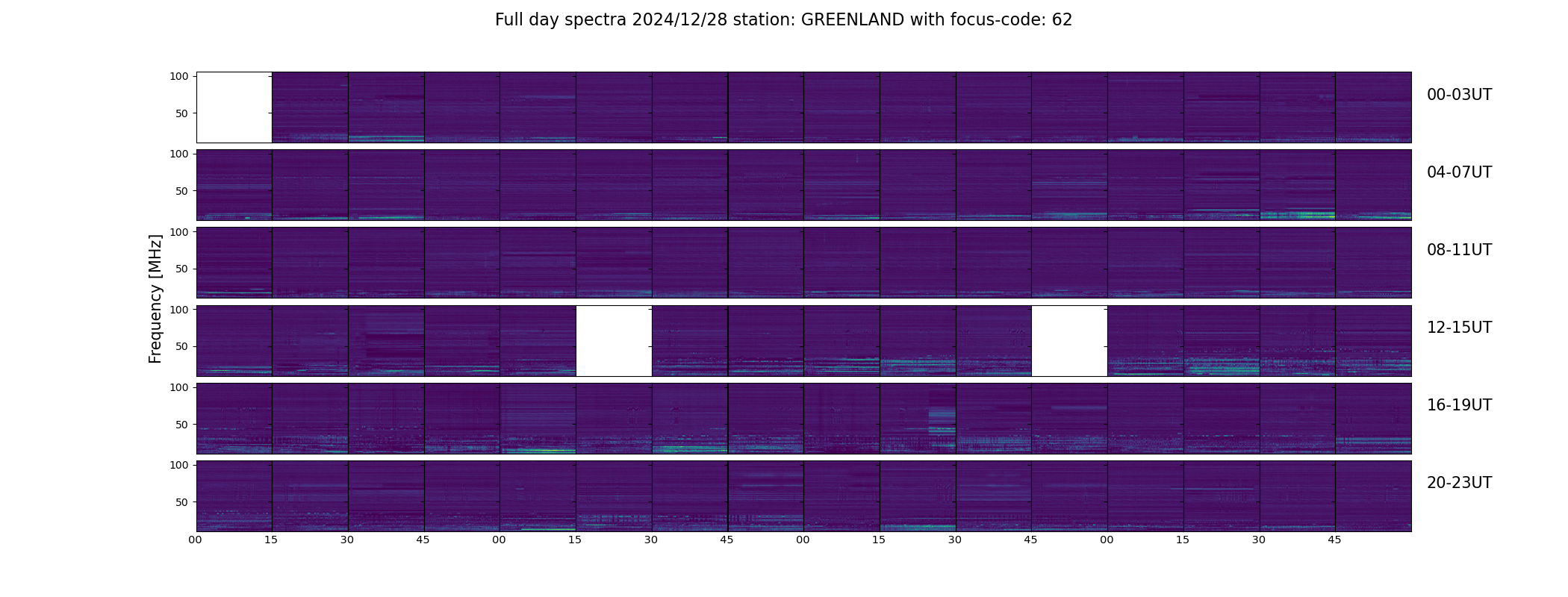 Full day spectra 2024/12/28 station: GREENLAND with focus-code: 62

Frequency [MHz]

100
50
00-03UT

100
50
04-07UT

100
50
08-11UT

100
50
12-15UT

100
50
16-19UT

100
50
20-23UT

00 15 30 45 00 15 30 45 00 15 30 45 00 15 30 45